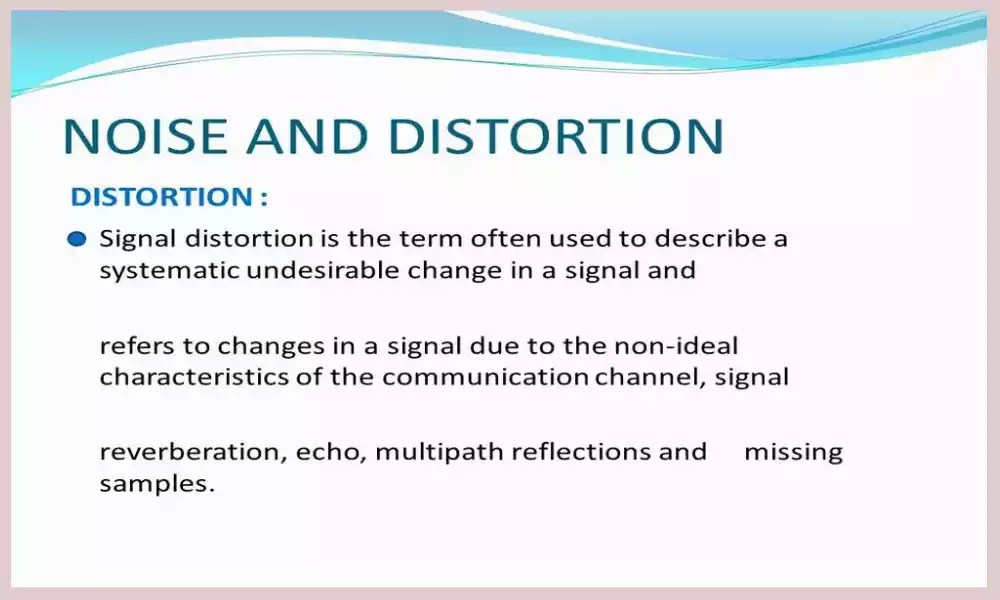 NOISE AND DISTORTION

DISTORTION :

Signal distortion is the term often used to describe a systematic undesirable change in a signal and

refers to changes in a signal due to the non-ideal characteristics of the communication channel, signal

reverberation, echo, multipath reflections and missing samples.